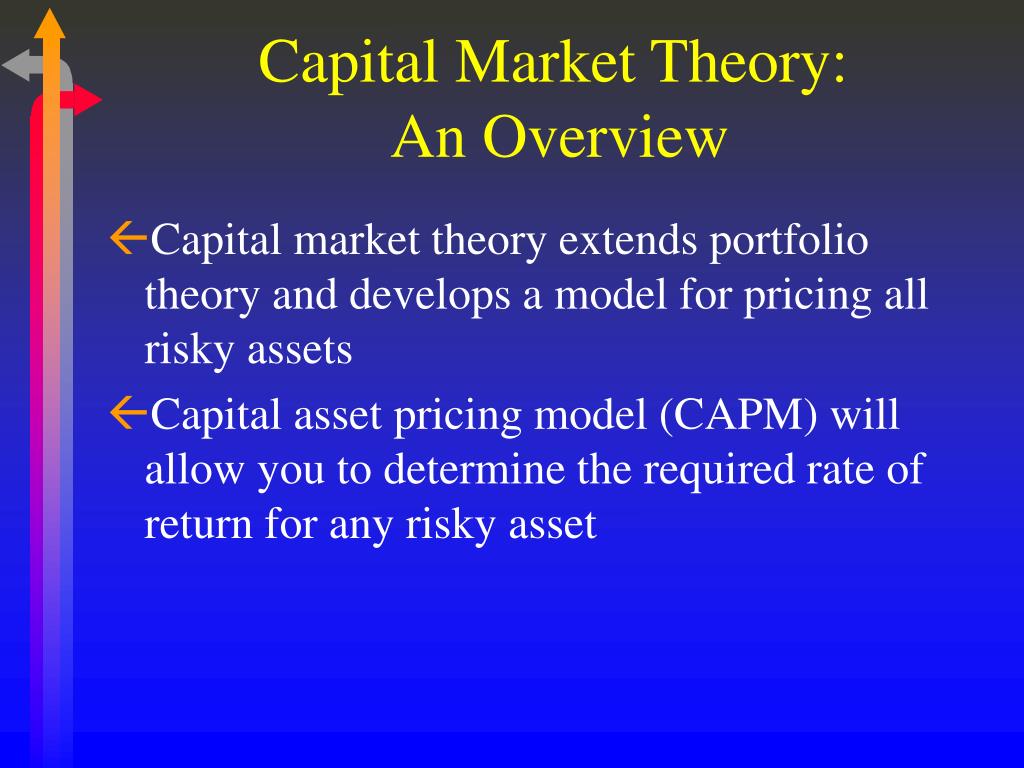 Capital Market Theory:
An Overview

Capital market theory extends portfolio theory and develops a model for pricing all risky assets

Capital asset pricing model (CAPM) will allow you to determine the required rate of return for any risky asset